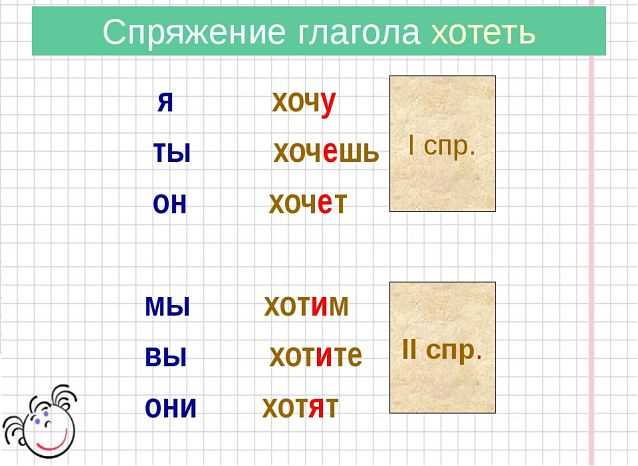 Спряжение глагола хотеть

я хочу
ты хочешь
он хочет

I спр.

мы хотим
вы хотите
они хотят

II спр.